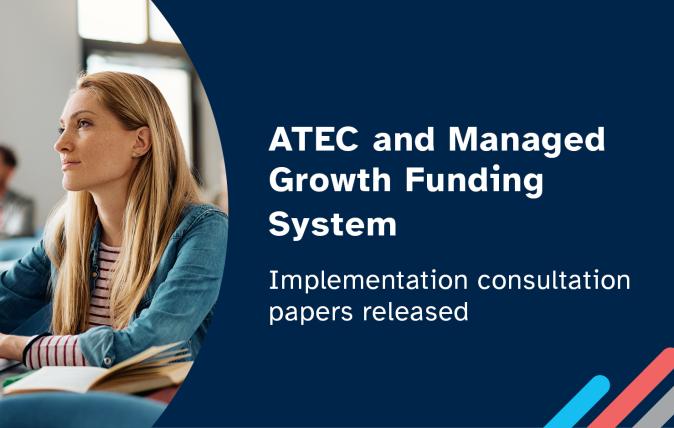 ATEC and Managed Growth Funding System

Implementation consultation papers released